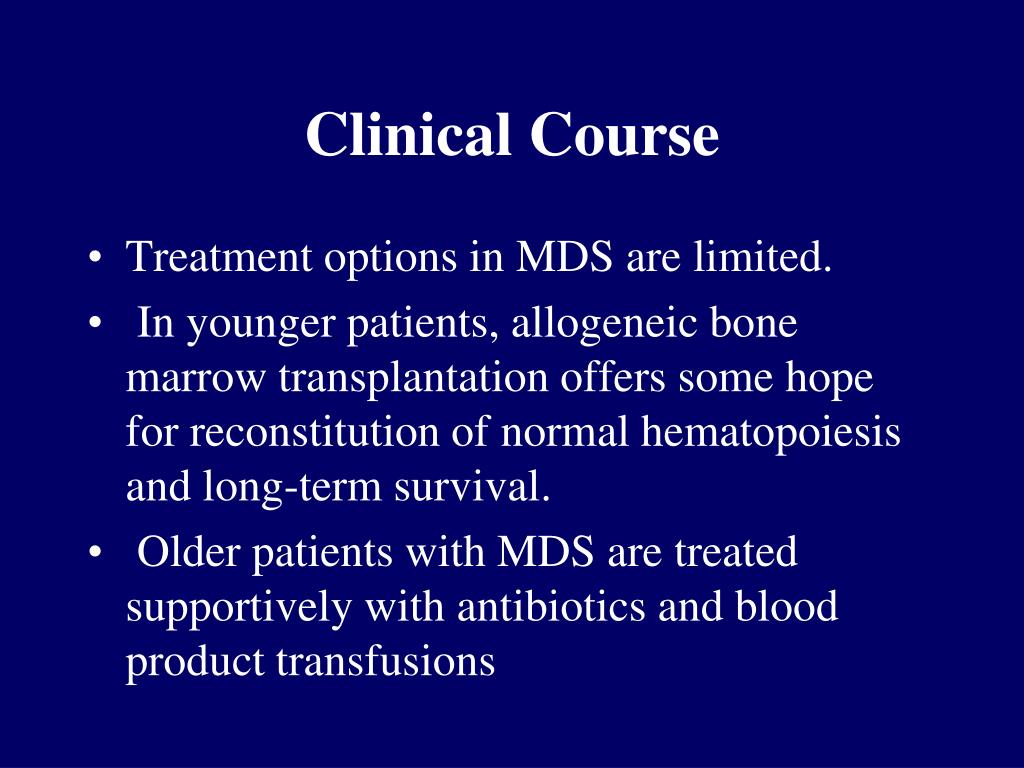 Clinical Course

• Treatment options in MDS are limited.
• In younger patients, allogeneic bone marrow transplantation offers some hope for reconstitution of normal hematopoiesis and long-term survival.
• Older patients with MDS are treated supportively with antibiotics and blood product transfusions